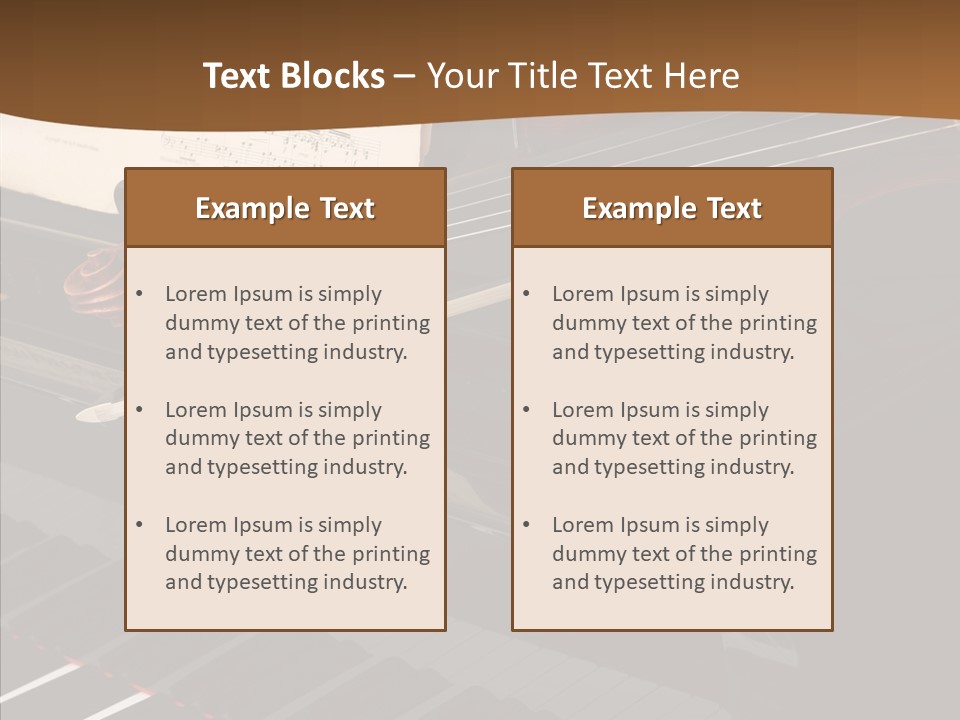 Text Blocks – Your Title Text Here

Example Text

• Lorem Ipsum is simply dummy text of the printing and typesetting industry.

• Lorem Ipsum is simply dummy text of the printing and typesetting industry.

• Lorem Ipsum is simply dummy text of the printing and typesetting industry.

Example Text

• Lorem Ipsum is simply dummy text of the printing and typesetting industry.

• Lorem Ipsum is simply dummy text of the printing and typesetting industry.

• Lorem Ipsum is simply dummy text of the printing and typesetting industry.